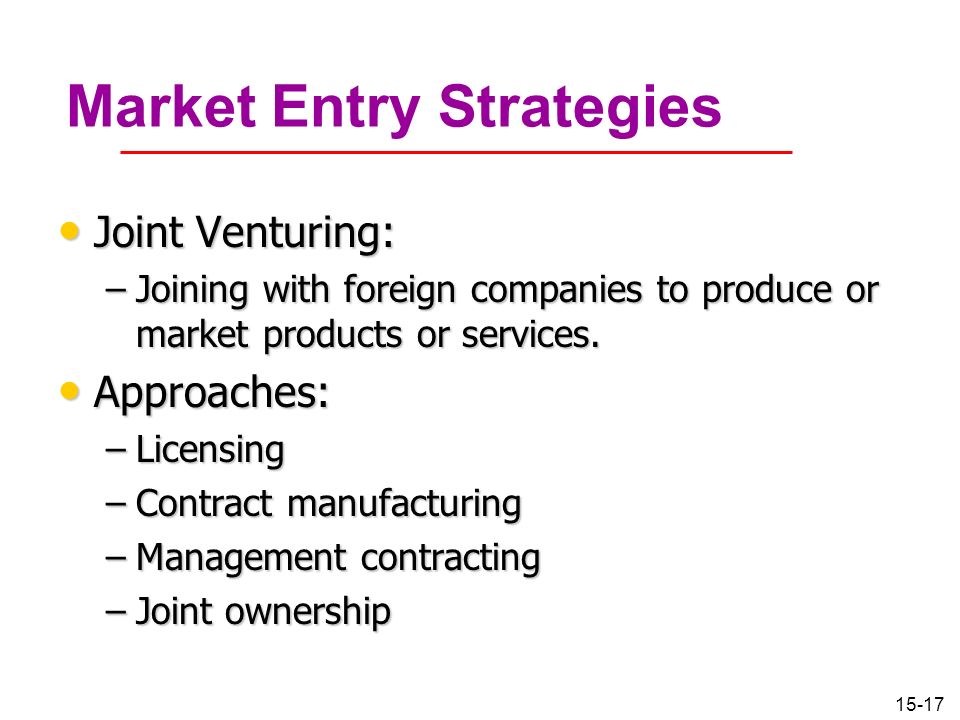 Market Entry Strategies

• Joint Venturing:
  – Joining with foreign companies to produce or market products or services.
• Approaches:
  – Licensing
  – Contract manufacturing
  – Management contracting
  – Joint ownership

15-17